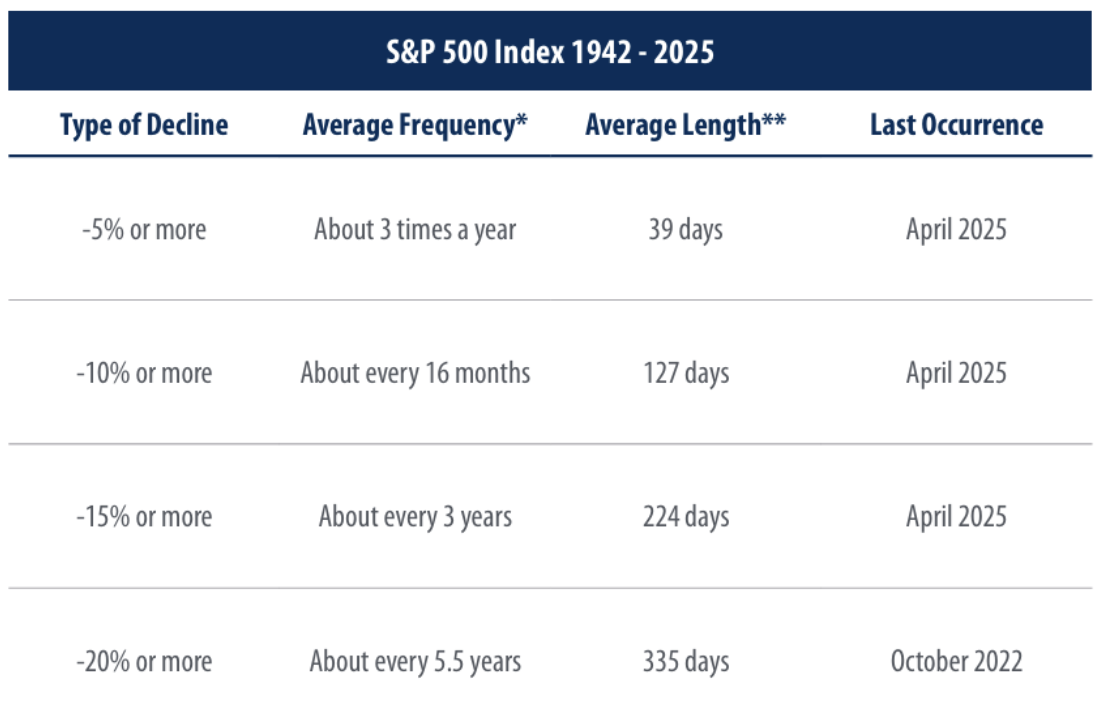 S&P 500 Index 1942 - 2025

| Type of Decline | Average Frequency* | Average Length** | Last Occurrence |
|---|---|---|---|
| -5% or more | About 3 times a year | 39 days | April 2025 |
| -10% or more | About every 16 months | 127 days | April 2025 |
| -15% or more | About every 3 years | 224 days | April 2025 |
| -20% or more | About every 5.5 years | 335 days | October 2022 |